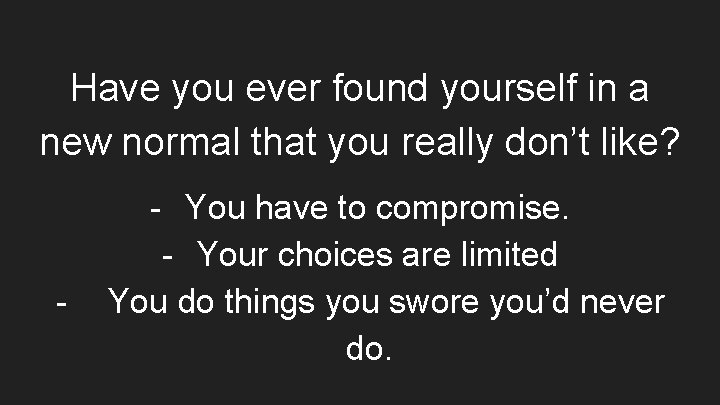 Have you ever found yourself in a new normal that you really don’t like?

- You have to compromise.
- Your choices are limited
- You do things you swore you’d never do.